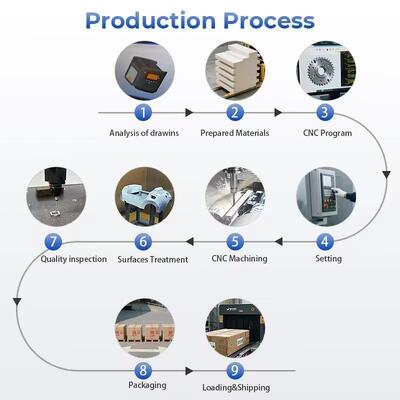 Production Process

1
Analysis of drawins

2
Prepared Materials

3
CNC Program

4
Setting

5
CNC Machining

6
Surfaces Treatment

7
Quality inspection

8
Packaging

9
Loading&Shipping